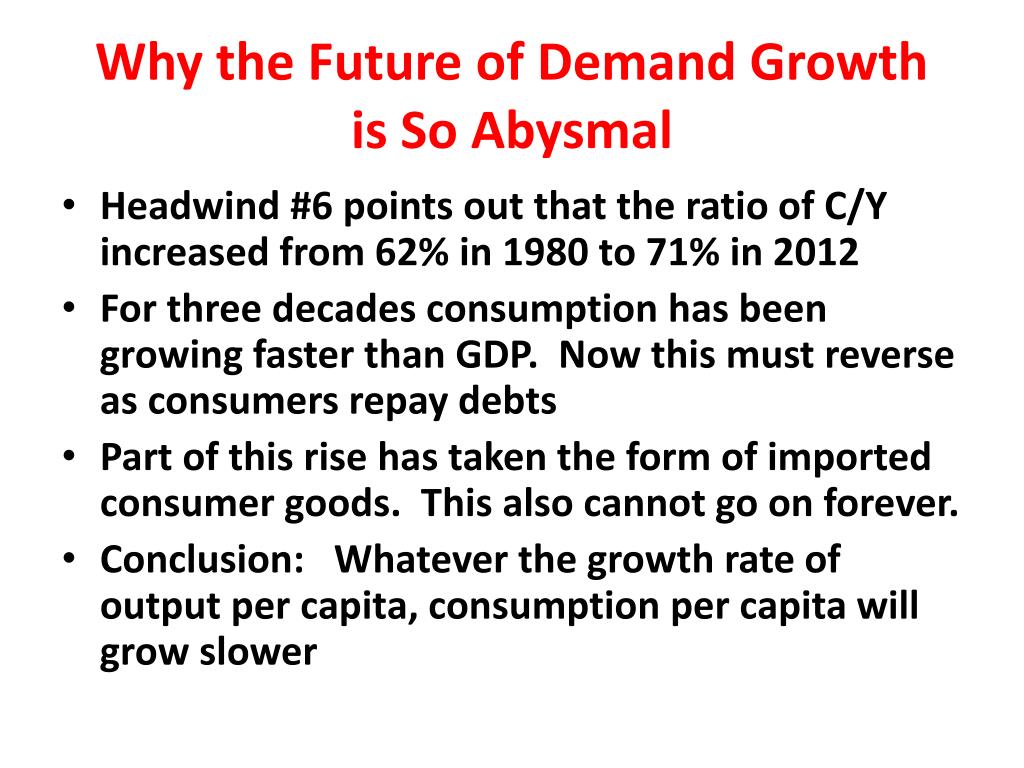 Why the Future of Demand Growth is So Abysmal

• Headwind #6 points out that the ratio of C/Y increased from 62% in 1980 to 71% in 2012
• For three decades consumption has been growing faster than GDP. Now this must reverse as consumers repay debts
• Part of this rise has taken the form of imported consumer goods. This also cannot go on forever.
• Conclusion: Whatever the growth rate of output per capita, consumption per capita will grow slower